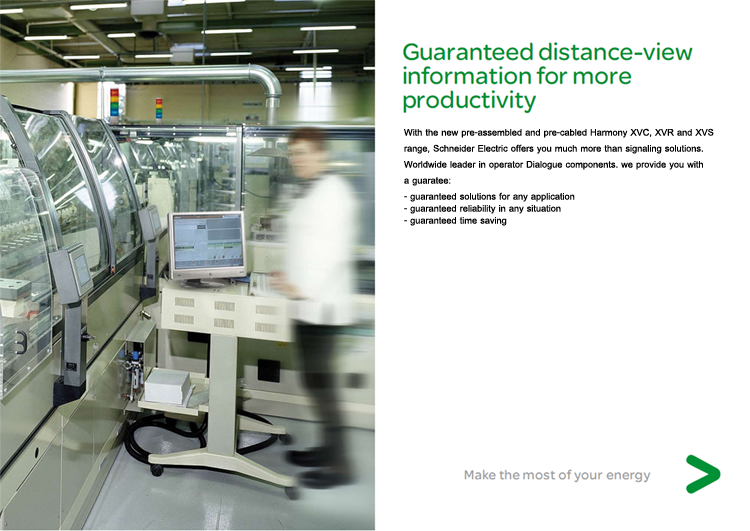 Guaranteed distance-view information for more productivity

With the new pre-assembled and pre-cabled Harmony XVC, XVR and XVS range, Schneider Electric offers you much more than signaling solutions. Worldwide leader in operator Dialogue components. we provide you with a guaratee:
- guaranteed solutions for any application
- guaranteed reliability in any situation
- guaranteed time saving

Make the most of your energy